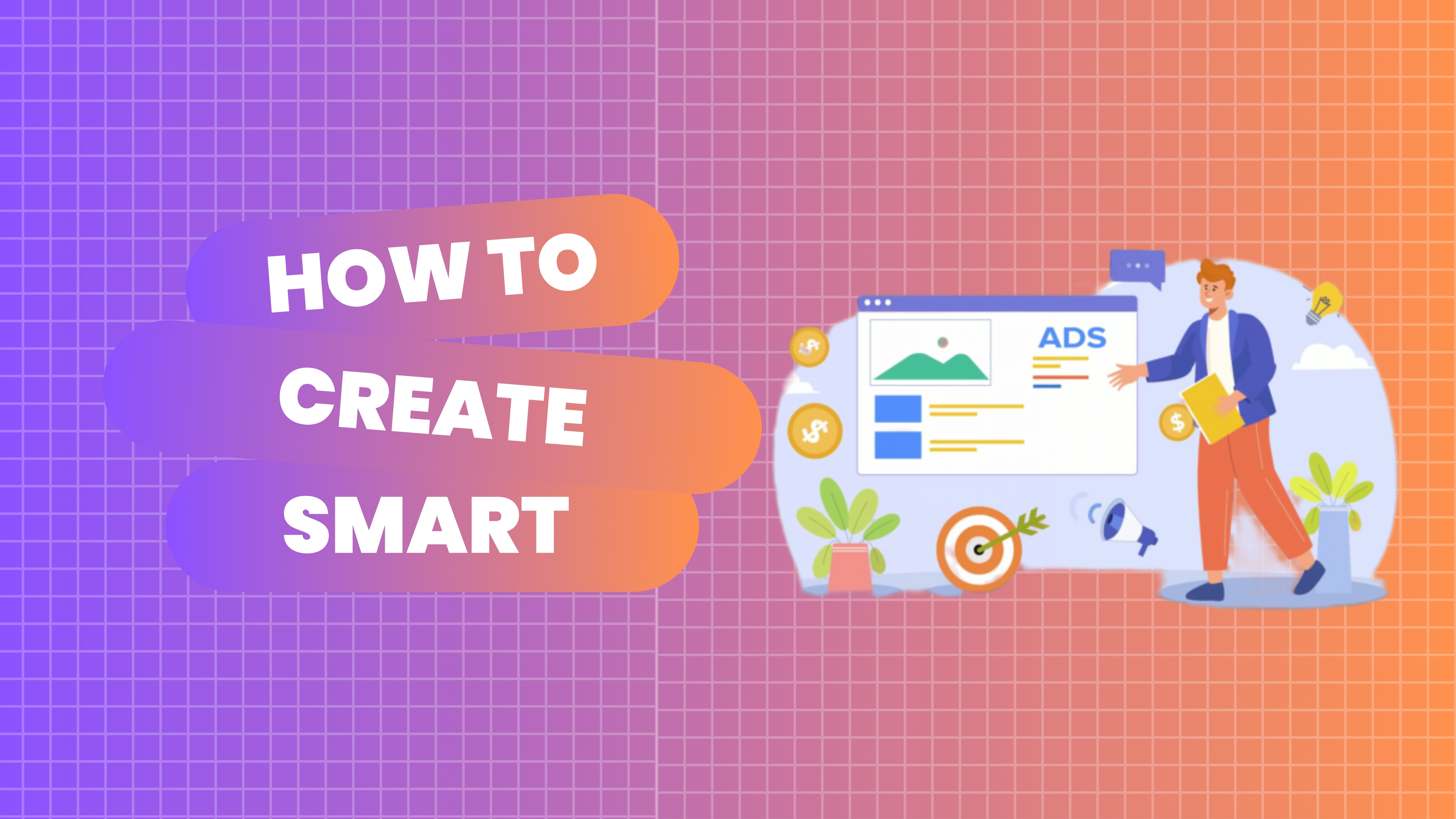 HOW TO
CREATE
SMART

ADS

$